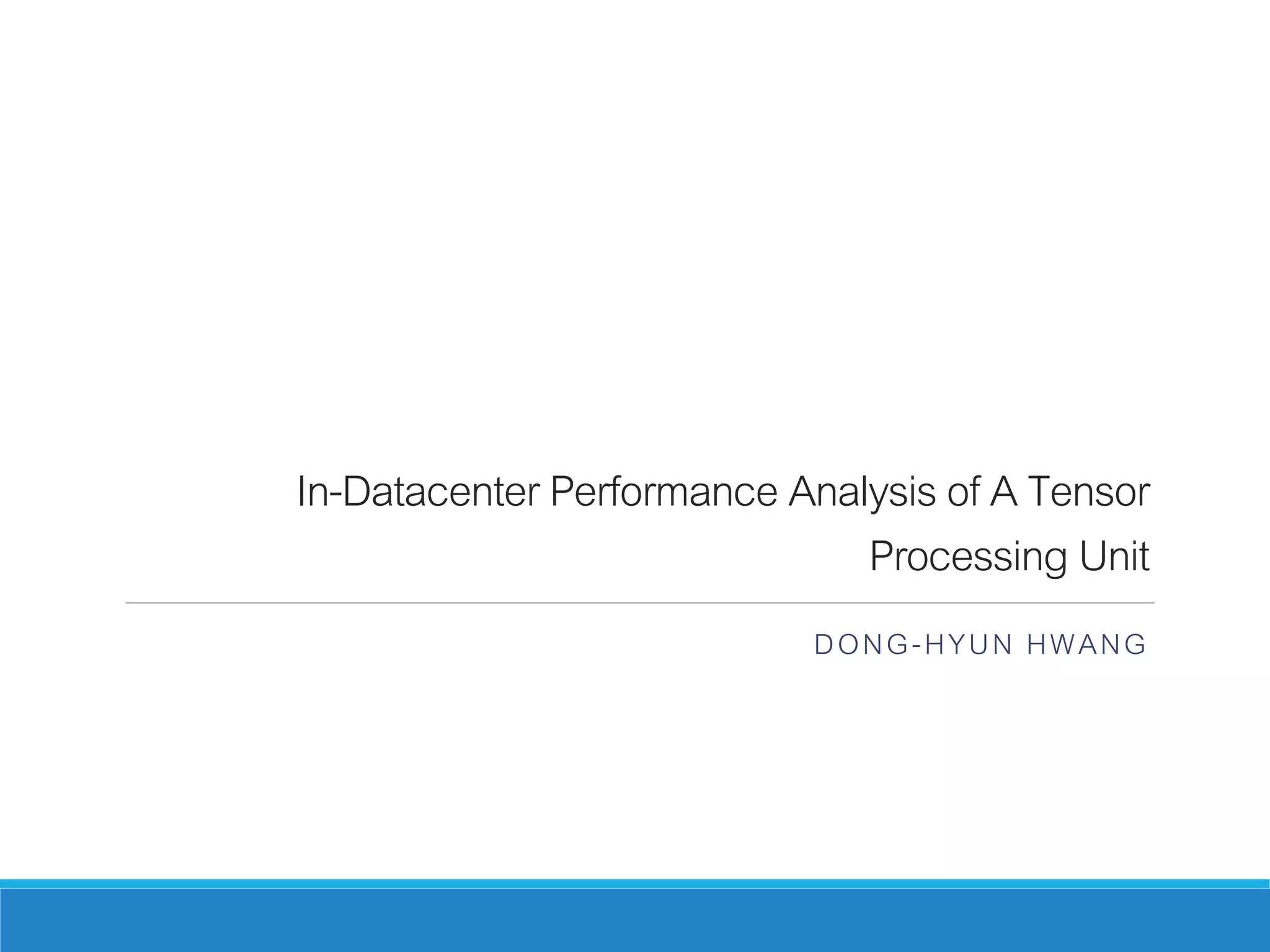 In-Datacenter Performance Analysis of A Tensor Processing Unit

DONG-HYUN HWANG